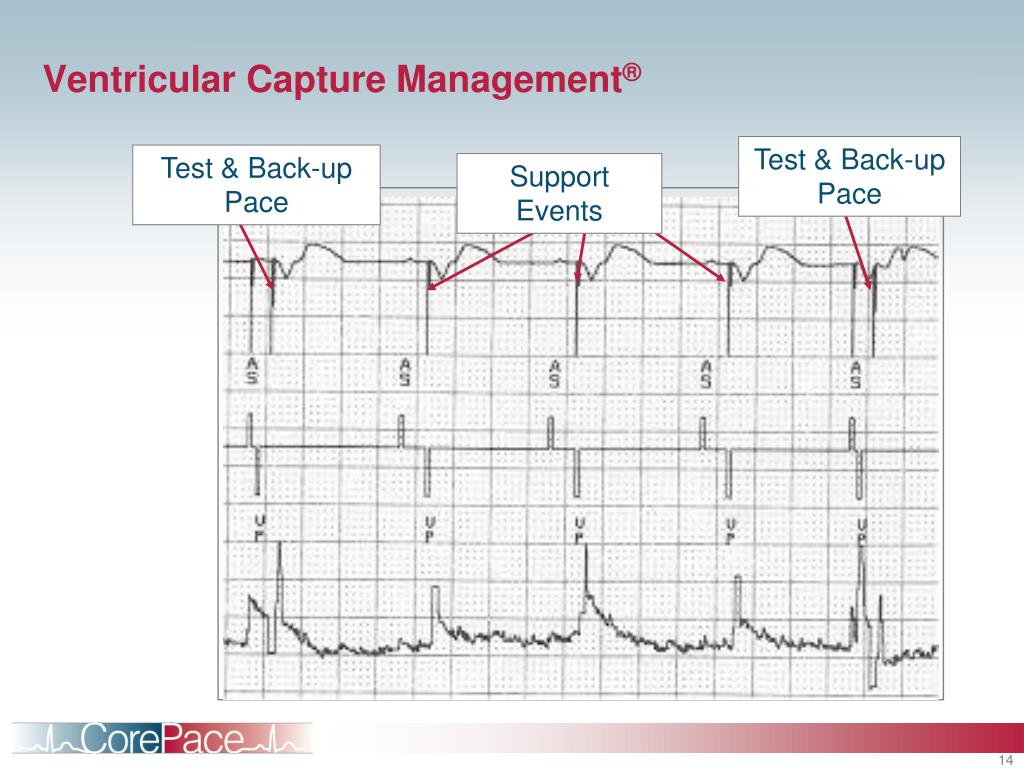 Ventricular Capture Management®

Test & Back-up Pace

Support Events

Test & Back-up Pace

A S

A S

A S

A S

A S

V P

V P

V P

V P

V P

CorePace

14